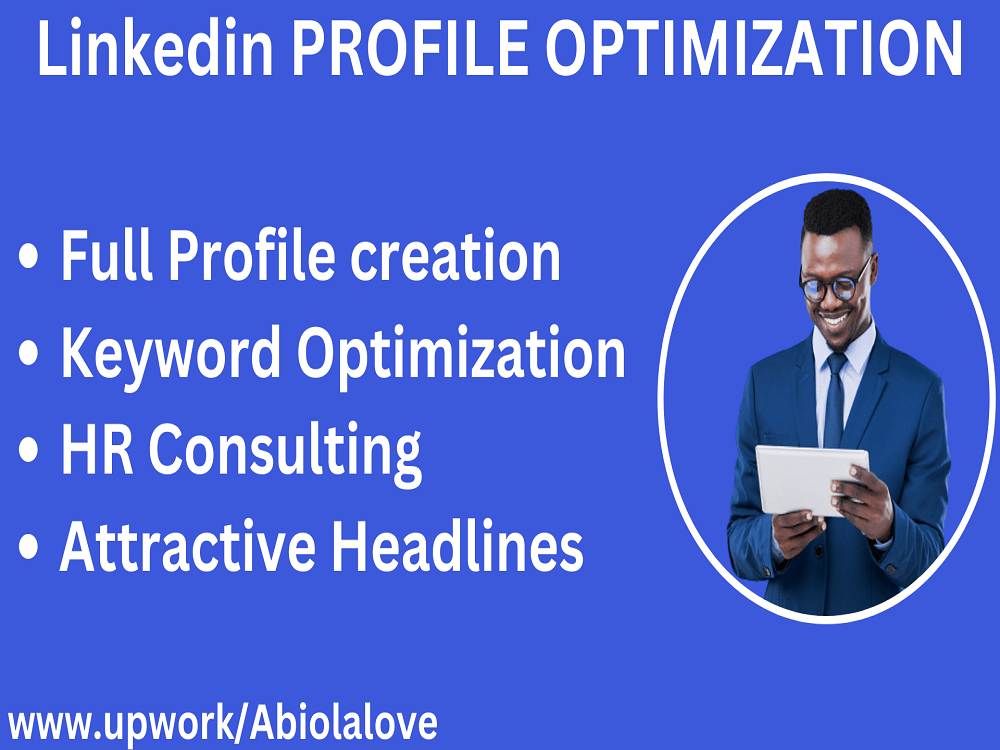 Linkedin PROFILE OPTIMIZATION

• Full Profile creation
• Keyword Optimization
• HR Consulting
• Attractive Headlines

www.upwork/Abiolalove